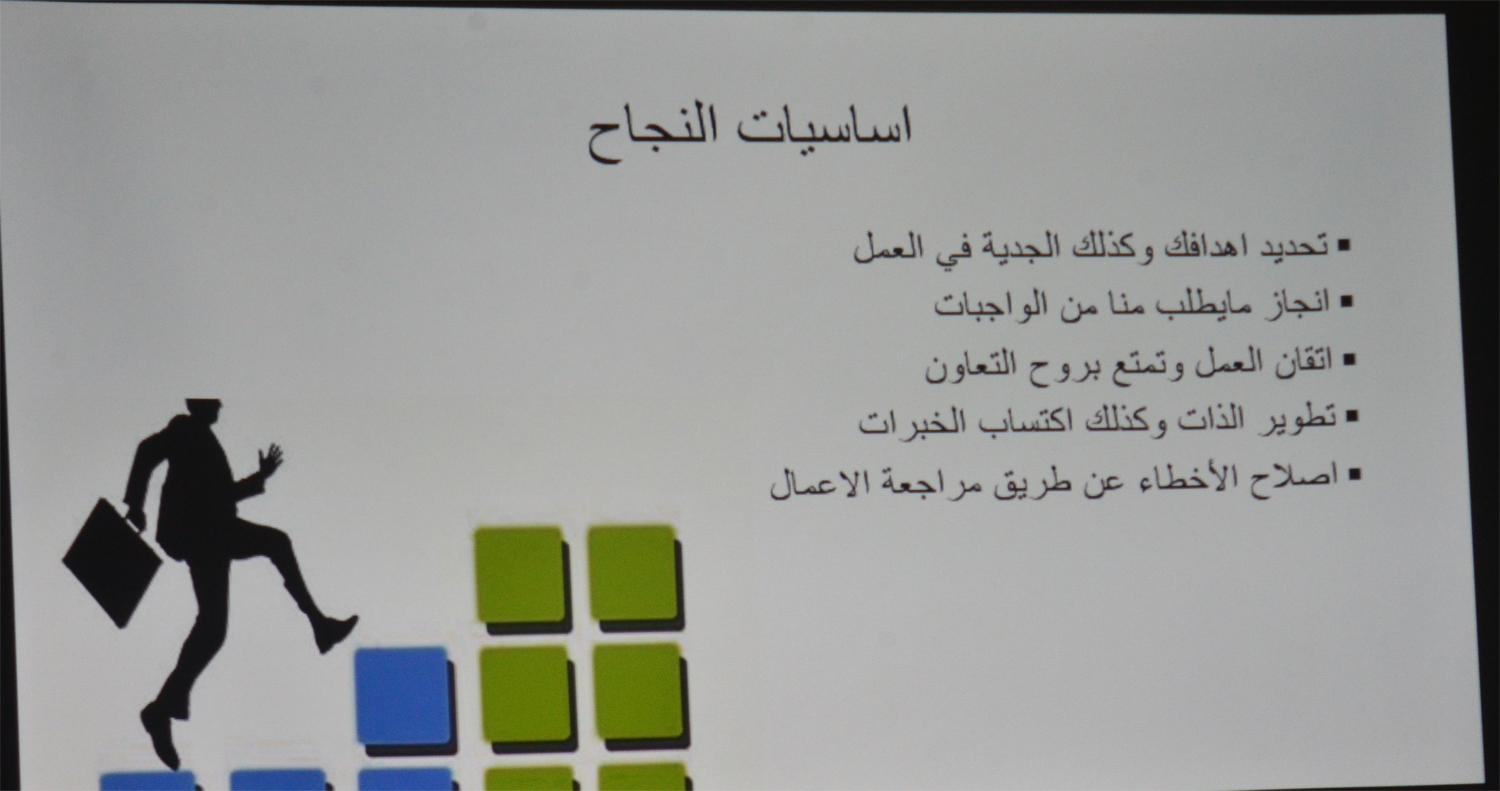 اساسيات النجاح

▪ تحديد اهدافك وكذلك الجدية في العمل
▪ انجاز مايطلب منا من الواجبات
▪ اتقان العمل وتمتع بروح التعاون
▪ تطوير الذات وكذلك اكتساب الخبرات
▪ اصلاح الأخطاء عن طريق مراجعة الاعمال